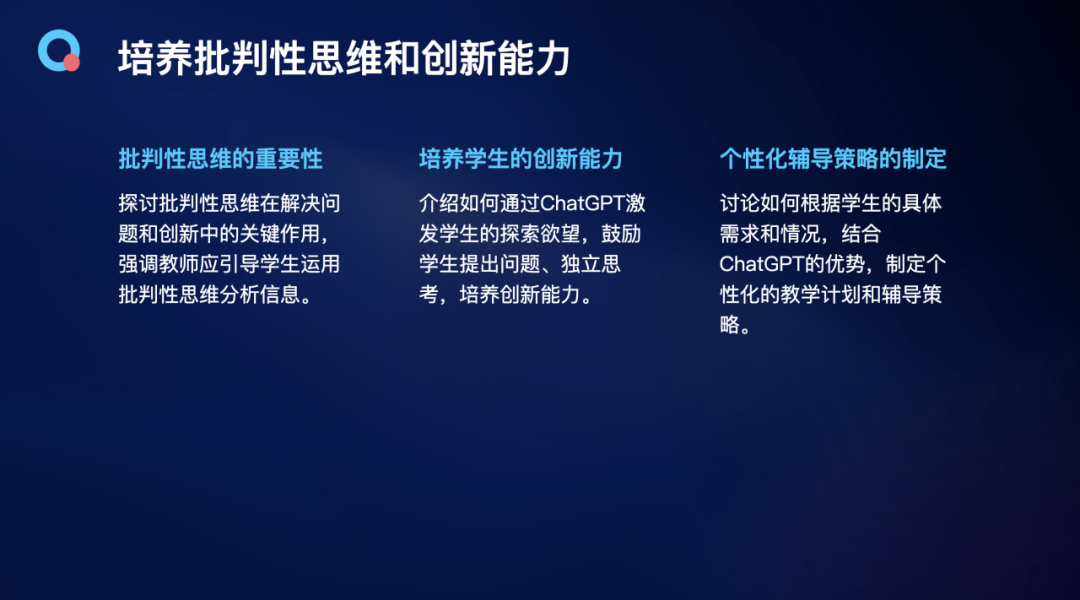 培养批判性思维和创新能力

批判性思维的重要性

探讨批判性思维在解决问题和创新中的关键作用，强调教师应引导学生运用批判性思维分析信息。

培养学生的创新能力

介绍如何通过ChatGPT激发学生的探索欲望，鼓励学生提出问题、独立思考，培养创新能力。

个性化辅导策略的制定

讨论如何根据学生的具体需求和情况，结合ChatGPT的优势，制定个性化的教学计划和辅导策略。